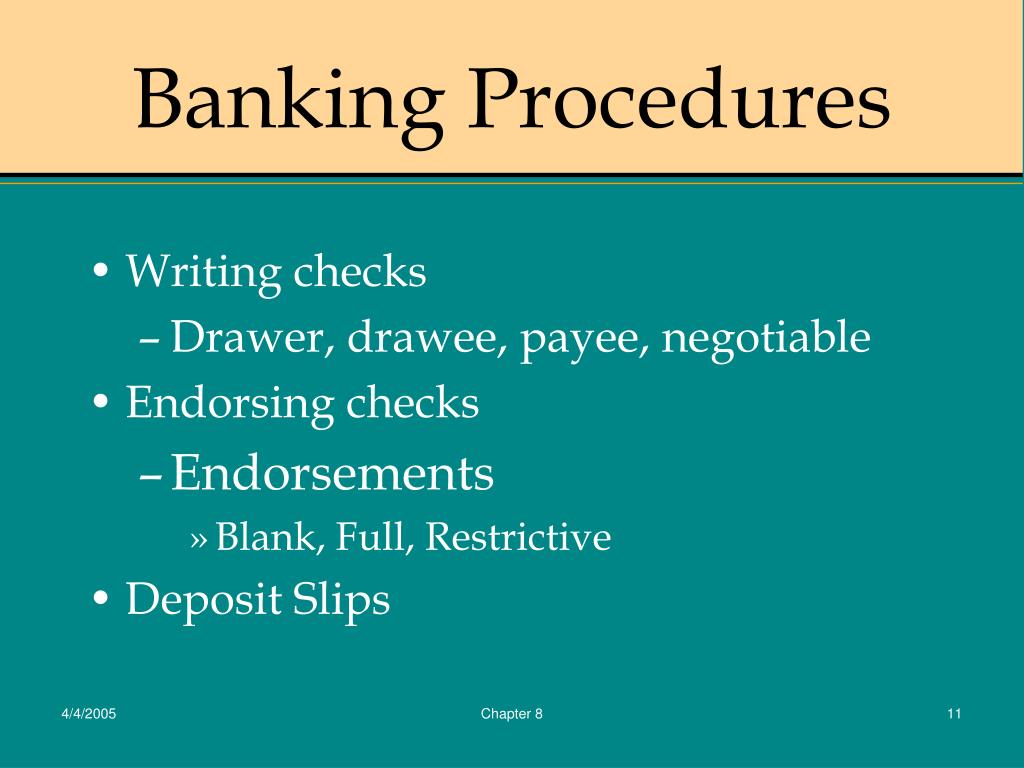 Banking Procedures

• Writing checks
– Drawer, drawee, payee, negotiable
• Endorsing checks
– Endorsements
» Blank, Full, Restrictive
• Deposit Slips

4/4/2005

Chapter 8

11